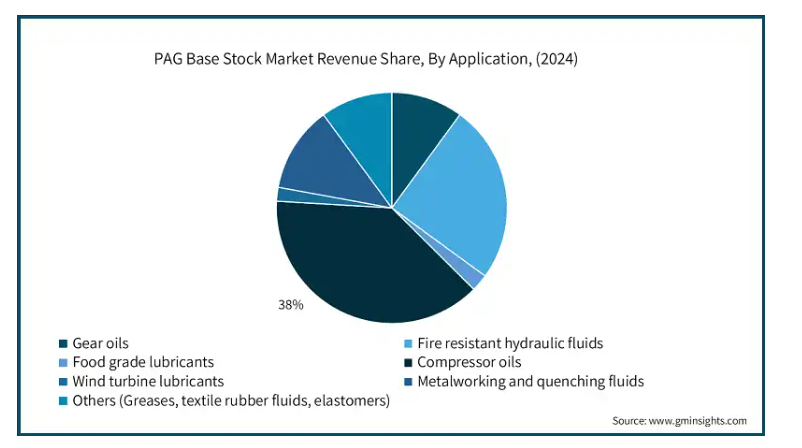 PAG Base Stock Market Revenue Share, By Application, (2024)

38%

Gear oils
Fire resistant hydraulic fluids
Food grade lubricants
Compressor oils
Wind turbine lubricants
Metalworking and quenching fluids
Others (Greases, textile rubber fluids, elastomers)

Source: www.gminsights.com